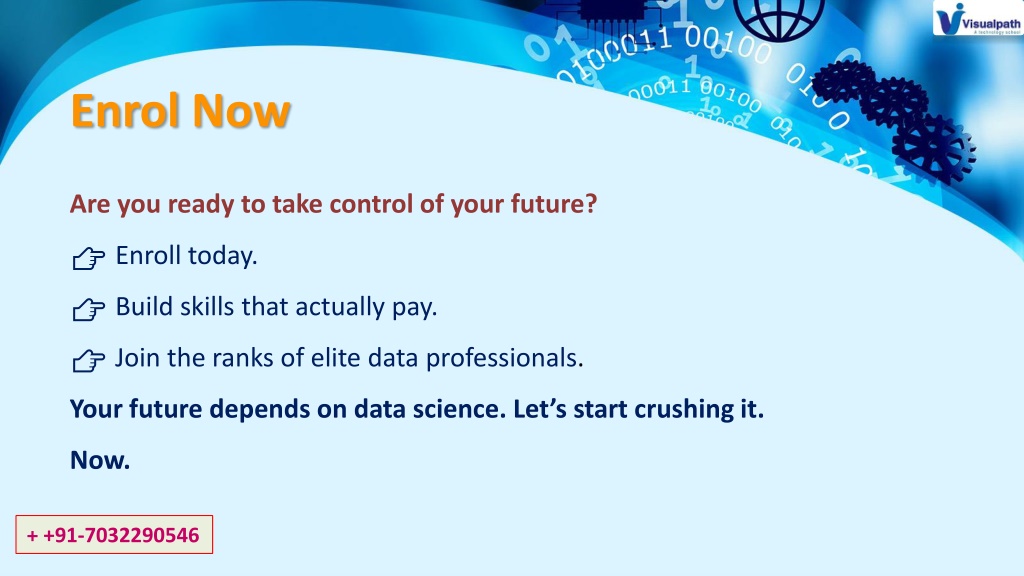 Visualpath
A technology school

Enrol Now

Are you ready to take control of your future?

☞ Enroll today.

☞ Build skills that actually pay.

☞ Join the ranks of elite data professionals.

Your future depends on data science. Let's start crushing it.

Now.

+ +91-7032290546